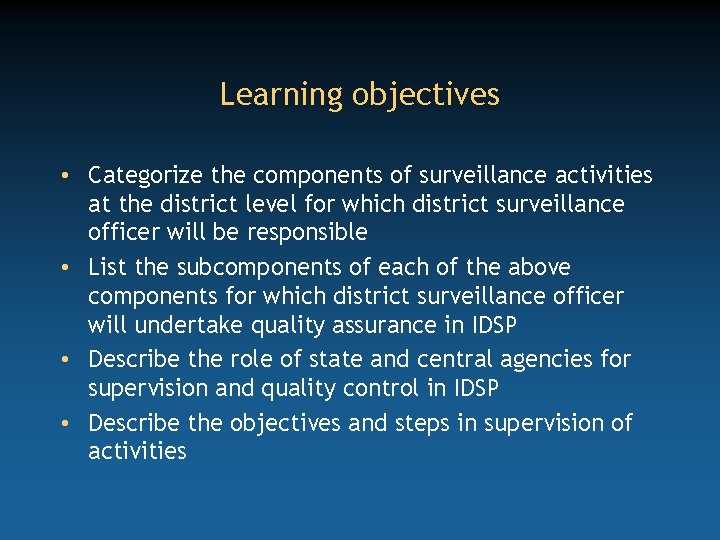 Learning objectives

• Categorize the components of surveillance activities at the district level for which district surveillance officer will be responsible
• List the subcomponents of each of the above components for which district surveillance officer will undertake quality assurance in IDSP
• Describe the role of state and central agencies for supervision and quality control in IDSP
• Describe the objectives and steps in supervision of activities